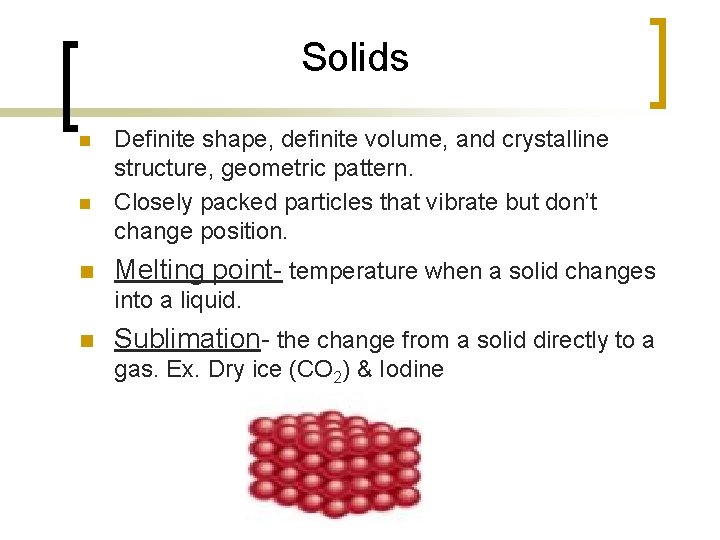 Solids

- Definite shape, definite volume, and crystalline structure, geometric pattern.
- Closely packed particles that vibrate but don't change position.
- Melting point- temperature when a solid changes into a liquid.
- Sublimation- the change from a solid directly to a gas. Ex. Dry ice ($CO_2$) & Iodine